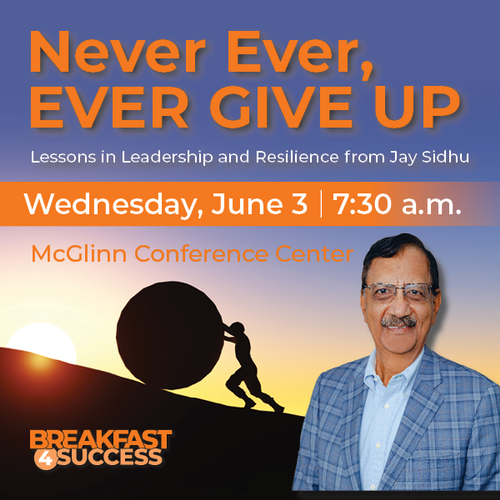 Never Ever, EVER GIVE UP

Lessons in Leadership and Resilience from Jay Sidhu

Wednesday, June 3 | 7:30 a.m.

McGlinn Conference Center

BREAKFAST 4 SUCCESS